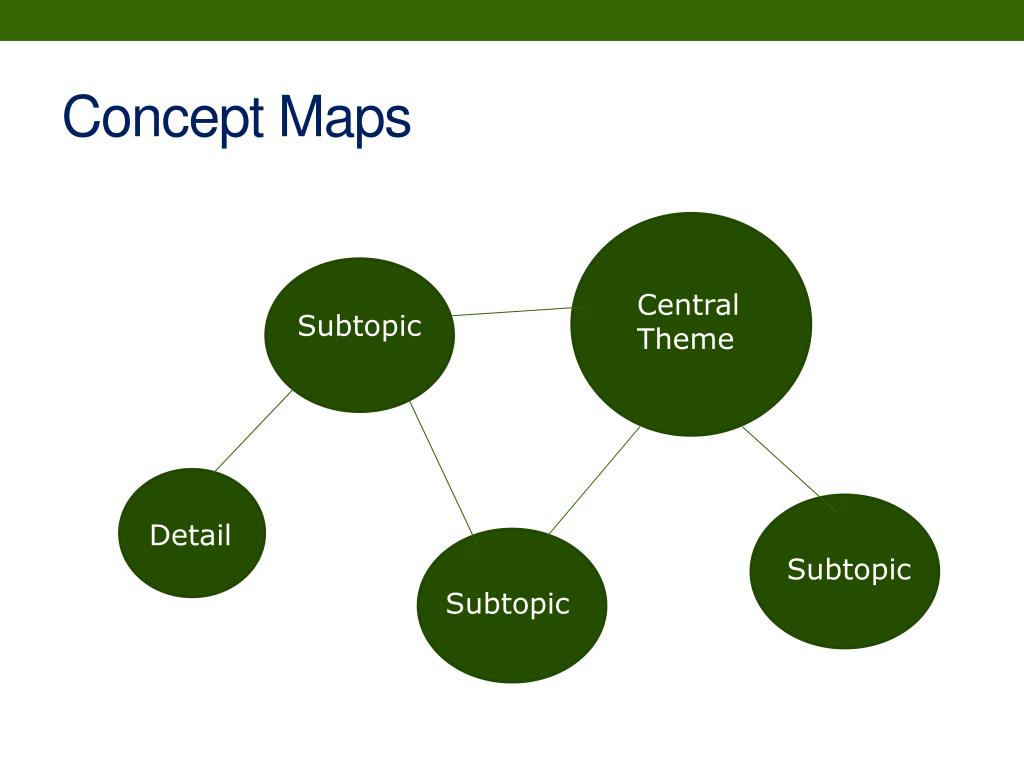 Concept Maps

Subtopic

Central Theme

Detail

Subtopic

Subtopic